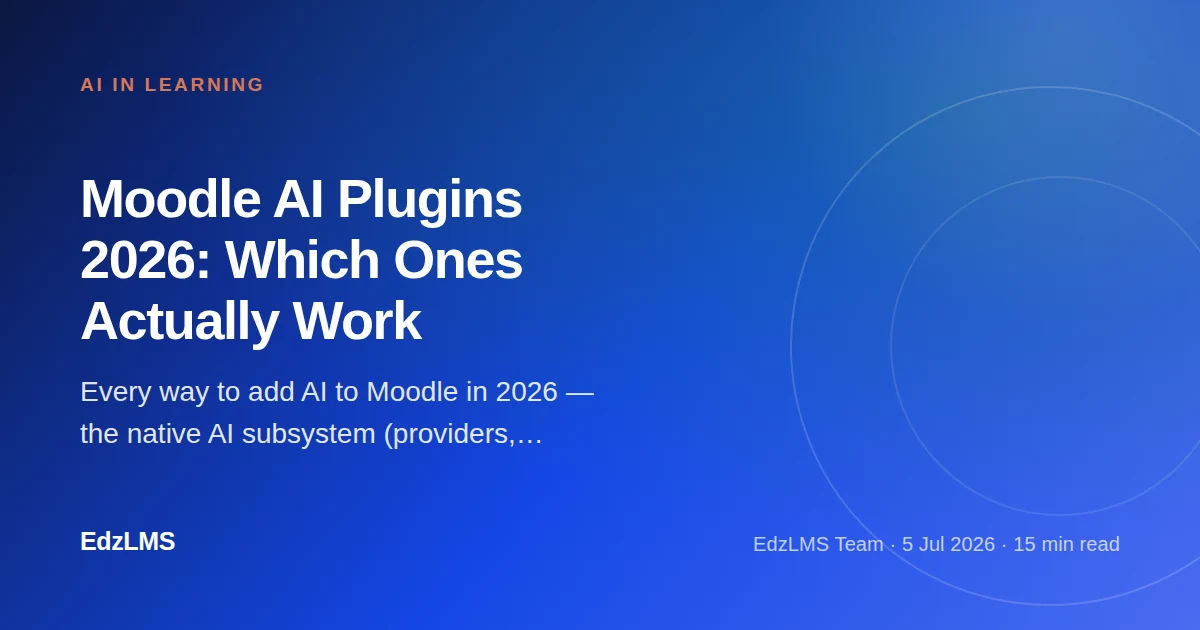 AI IN LEARNING

Moodle AI Plugins 2026: Which Ones Actually Work

Every way to add AI to Moodle in 2026 — the native AI subsystem (providers,…

EdzLMS

EdzLMS Team · 5 Jul 2026 · 15 min read